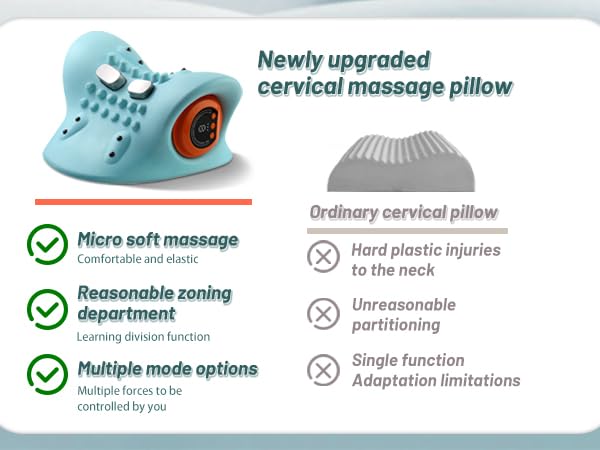 Newly upgraded cervical massage pillow

Micro soft massage
Comfortable and elastic

Reasonable zoning department
Learning division function

Multiple mode options
Multiple forces to be controlled by you

Ordinary cervical pillow

Hard plastic injuries to the neck

Unreasonable partitioning

Single function
Adaptation limitations